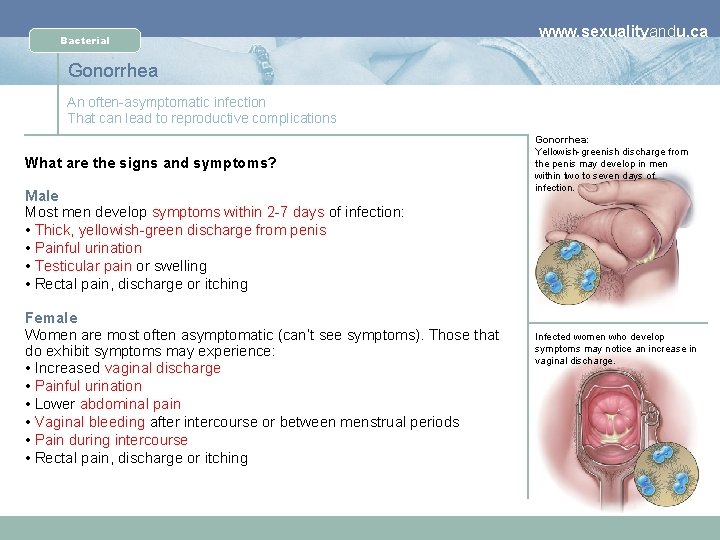 Bacterial

www.sexualityandu.ca

Gonorrhea

An often-asymptomatic infection
That can lead to reproductive complications

What are the signs and symptoms?

Male
Most men develop symptoms within 2-7 days of infection:
• Thick, yellowish-green discharge from penis
• Painful urination
• Testicular pain or swelling
• Rectal pain, discharge or itching

Female
Women are most often asymptomatic (can't see symptoms). Those that do exhibit symptoms may experience:
• Increased vaginal discharge
• Painful urination
• Lower abdominal pain
• Vaginal bleeding after intercourse or between menstrual periods
• Pain during intercourse
• Rectal pain, discharge or itching

Gonorrhea:
Yellowish-greenish discharge from the penis may develop in men within two to seven days of infection.

Infected women who develop symptoms may notice an increase in vaginal discharge.